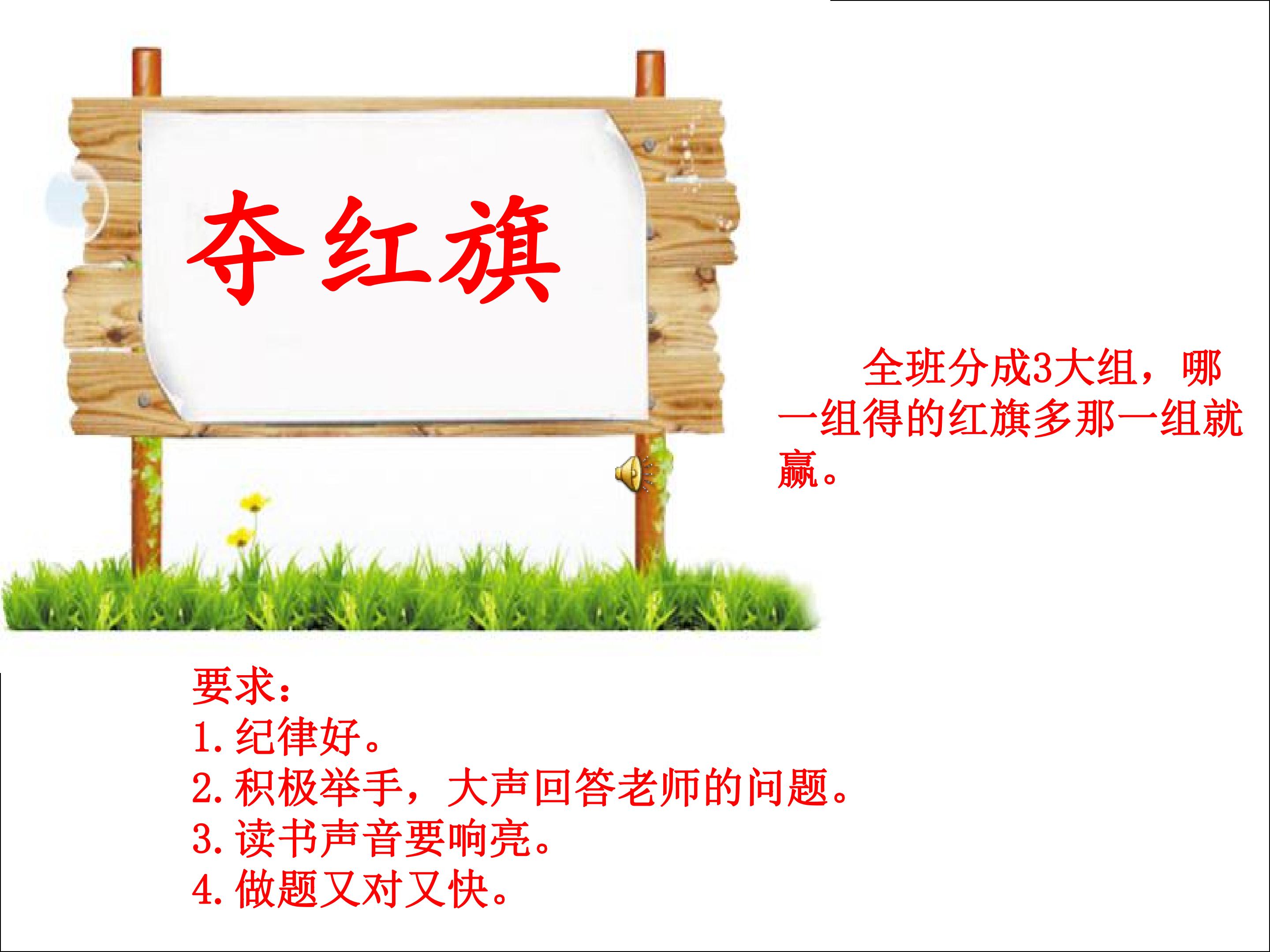 夺红旗

全班分成3大组，哪一组得的红旗多那一组就赢。

要求：
1.纪律好。
2.积极举手，大声回答老师的问题。
3.读书声音要响亮。
4.做题又对又快。